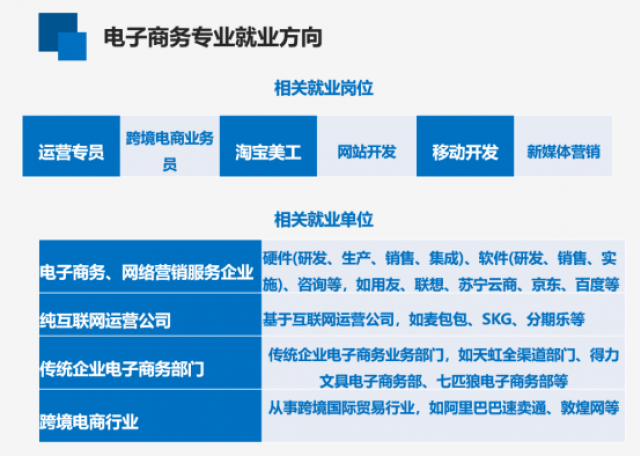 电子商务专业就业方向

相关就业岗位

| 运营专员 | 跨境电商业务员 | 淘宝美工 | 网站开发 | 移动开发 | 新媒体营销 |
|---|---|---|---|---|---|

相关就业单位

| 电子商务、网络营销服务企业 | 硬件(研发、生产、销售、集成)、软件(研发、销售、实施)、咨询等，如用友、联想、苏宁云商、京东、百度等 |
|---|---|
| 纯互联网运营公司 | 基于互联网运营公司，如麦包包、SKG、分期乐等 |
| 传统企业电子商务部门 | 传统企业电子商务业务部门，如天虹全渠道部门、得力文具电子商务部、七匹狼电子商务部等 |
| 跨境电商行业 | 从事跨境国际贸易行业，如阿里巴巴速卖通、敦煌网等 |